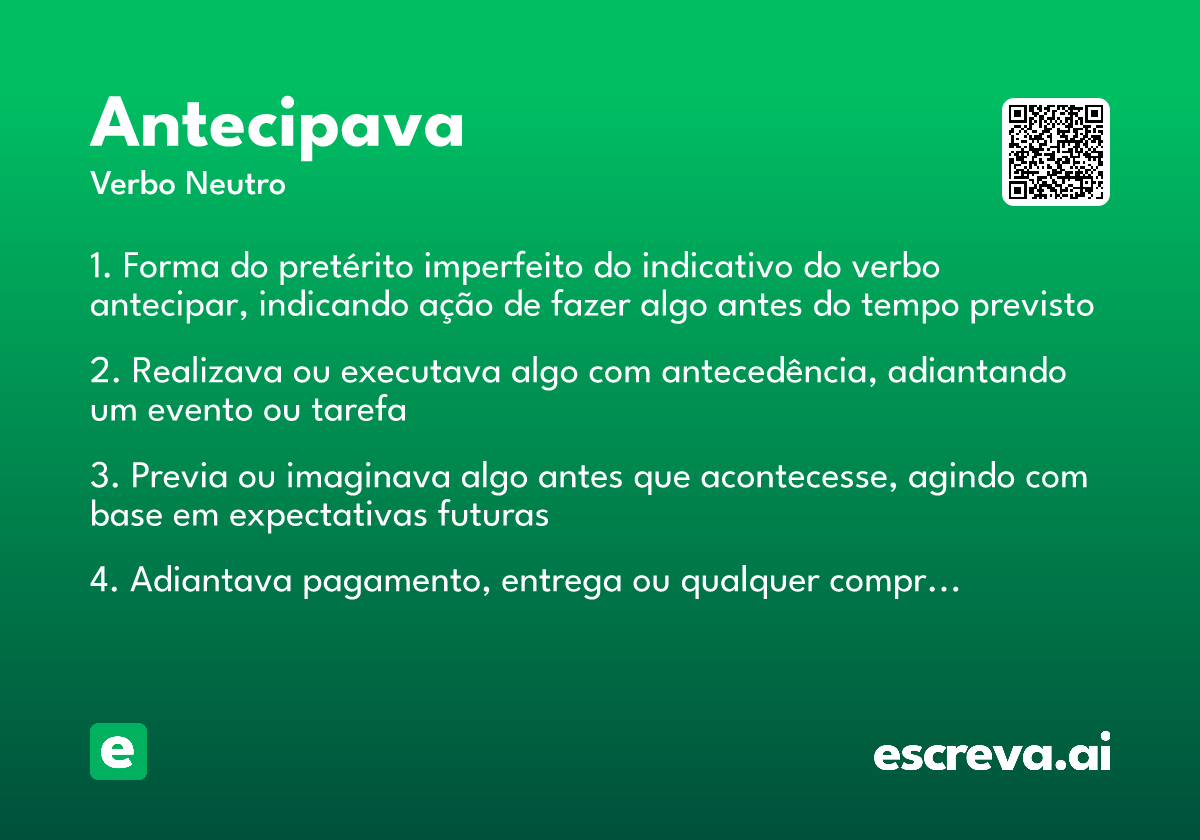 Antecipava
Verbo Neutro

1. Forma do pretérito imperfeito do indicativo do verbo antecipar, indicando ação de fazer algo antes do tempo previsto

2. Realizava ou executava algo com antecedência, adiantando um evento ou tarefa

3. Previa ou imaginava algo antes que acontecesse, agindo com base em expectativas futuras

4. Adiantava pagamento, entrega ou qualquer compr…

e

escreva.ai